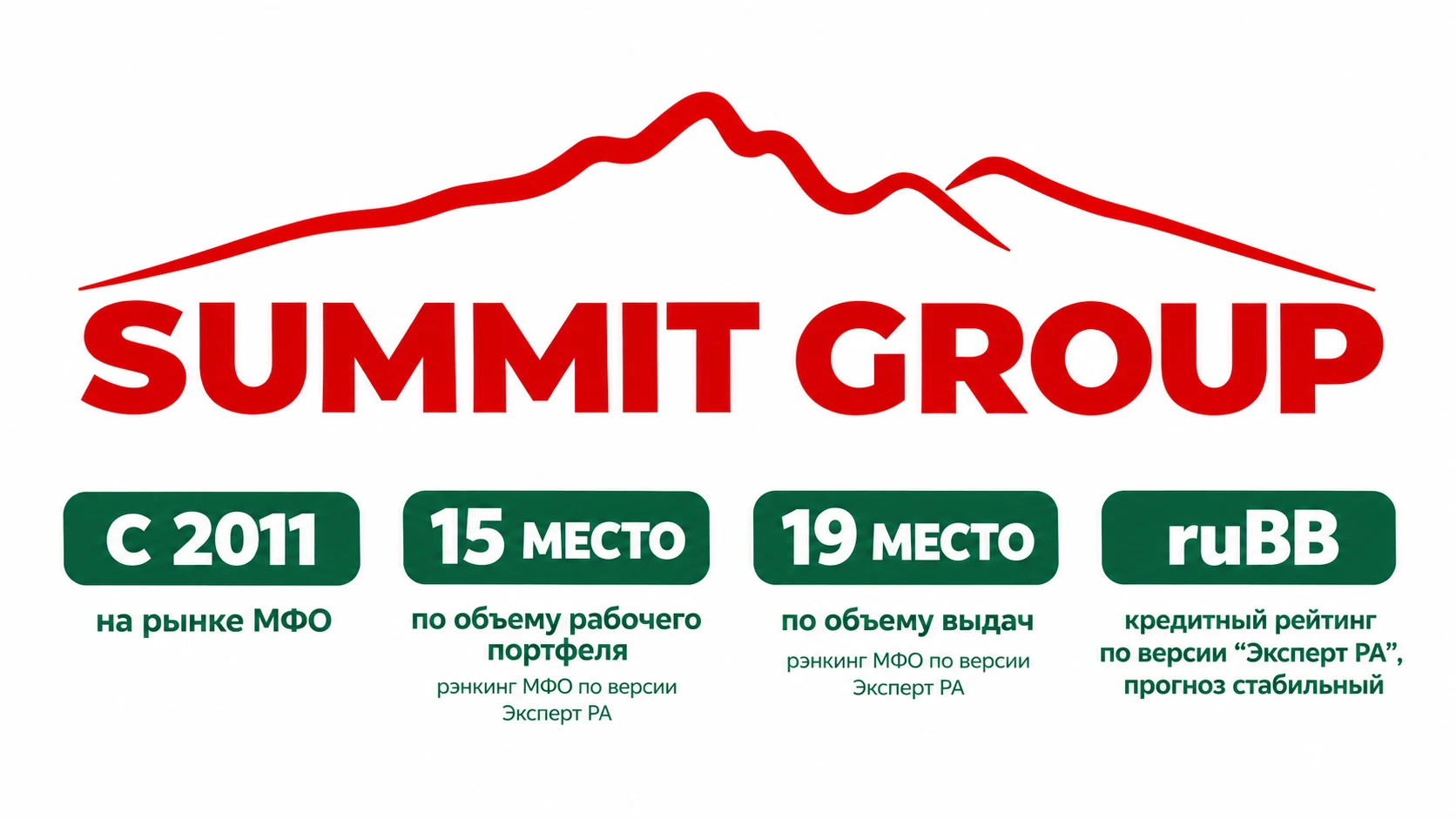 SUMMIT GROUP

С 2011

на рынке МФО

15 МЕСТО

по объему рабочего портфеля

рэнкинг МФО по версии Эксперт РА

19 МЕСТО

по объему выдач

рэнкинг МФО по версии Эксперт РА

ruBB

кредитный рейтинг по версии “Эксперт РА”, прогноз стабильный